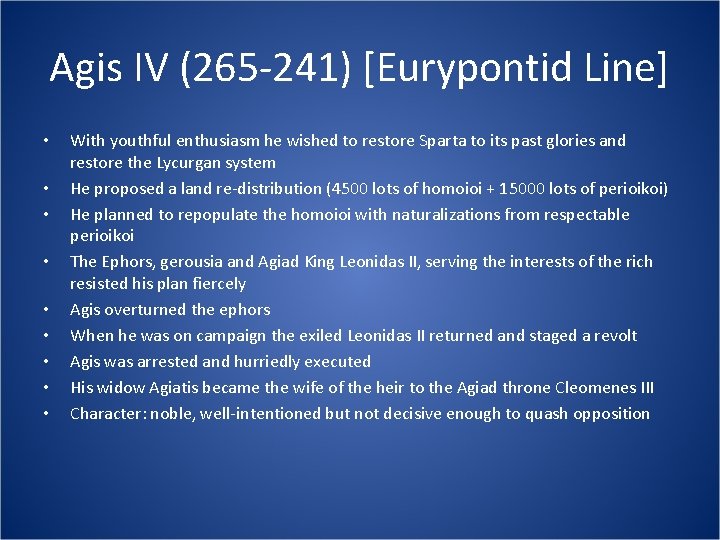 Agis IV (265-241) [Eurypontid Line]

• With youthful enthusiasm he wished to restore Sparta to its past glories and restore the Lycurgan system
• He proposed a land re-distribution (4500 lots of homoioi + 15000 lots of perioikoi)
• He planned to repopulate the homoioi with naturalizations from respectable perioikoi
• The Ephors, gerousia and Agiad King Leonidas II, serving the interests of the rich resisted his plan fiercely
• Agis overturned the ephors
• When he was on campaign the exiled Leonidas II returned and staged a revolt
• Agis was arrested and hurriedly executed
• His widow Agiatis became the wife of the heir to the Agiad throne Cleomenes III
• Character: noble, well-intentioned but not decisive enough to quash opposition